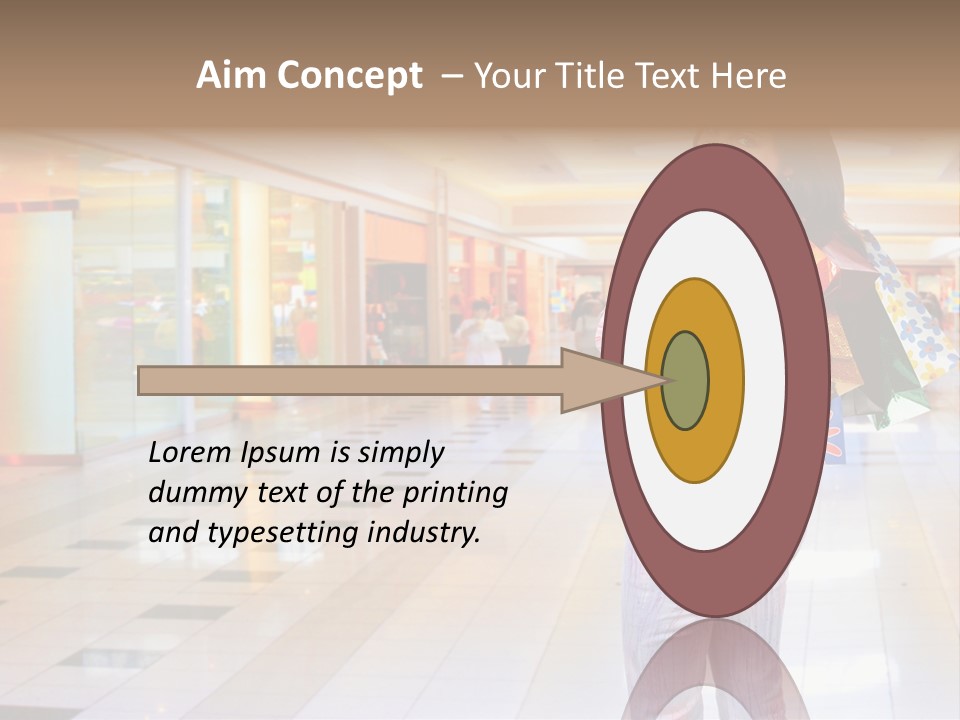 Aim Concept – Your Title Text Here

Lorem Ipsum is simply dummy text of the printing and typesetting industry.